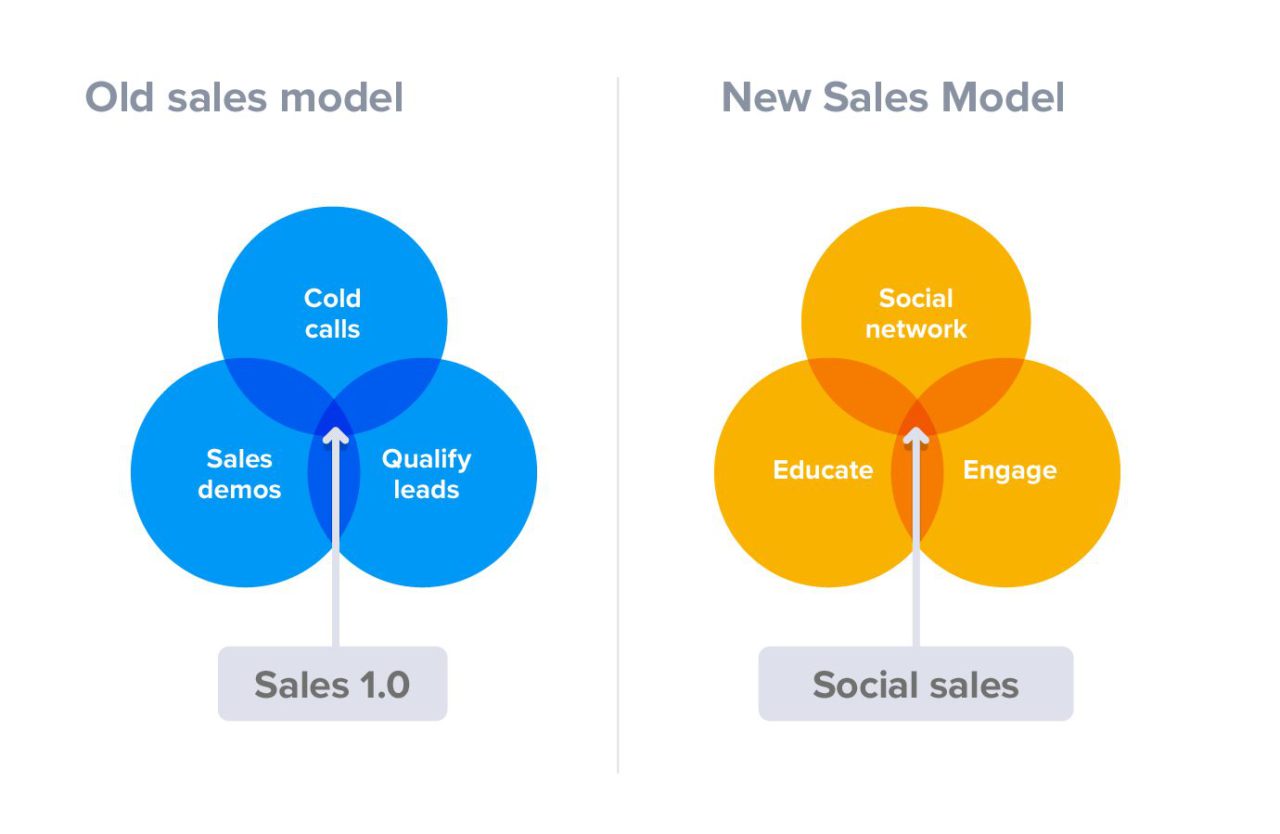 Old sales model

Cold calls

Sales demos

Qualify leads

Sales 1.0

New Sales Model

Social network

Educate

Engage

Social sales